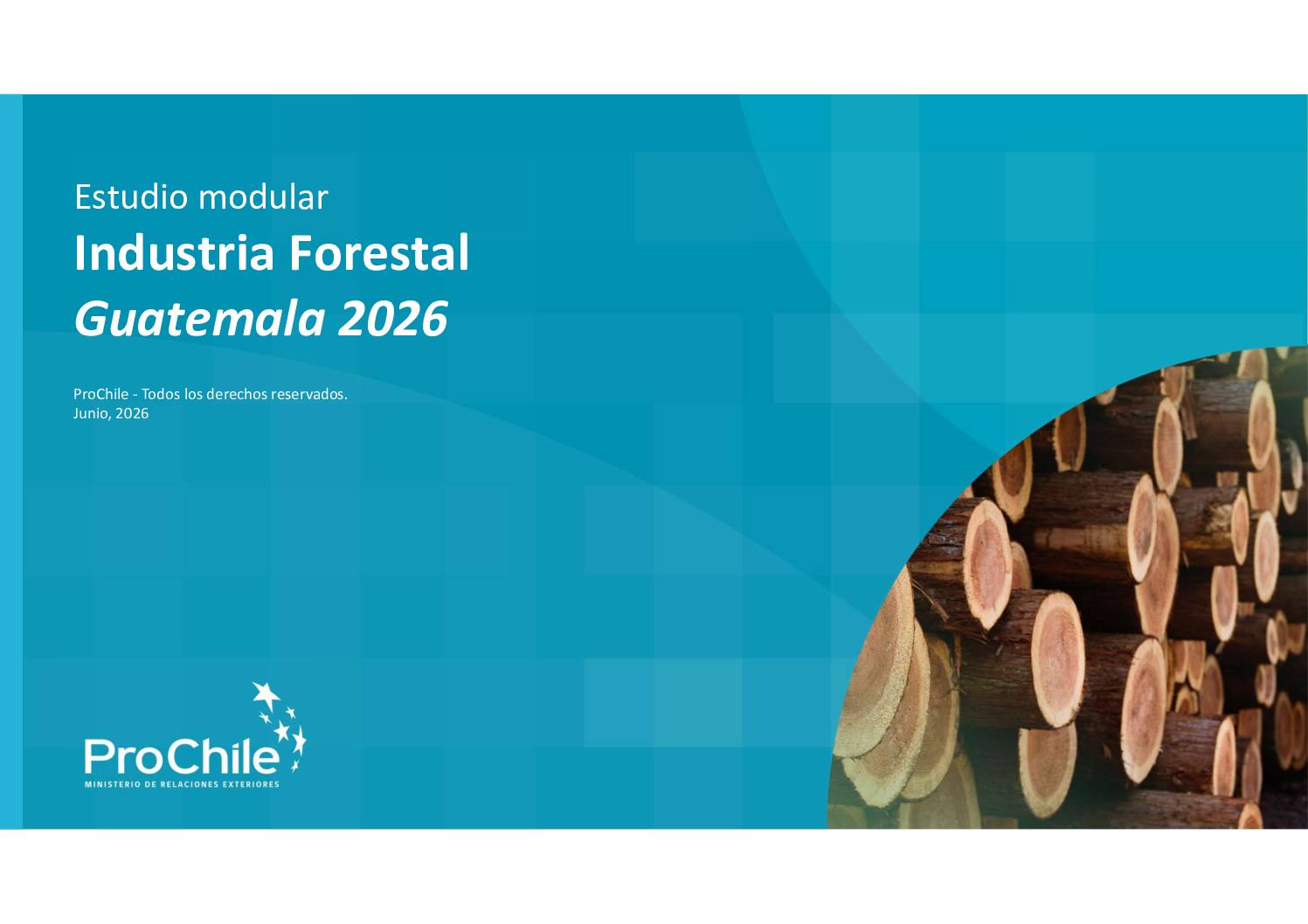 Estudio modular
Industria Forestal
Guatemala 2026

ProChile - Todos los derechos reservados.
Junio, 2026

ProChile
MINISTERIO DE RELACIONES EXTERIORES